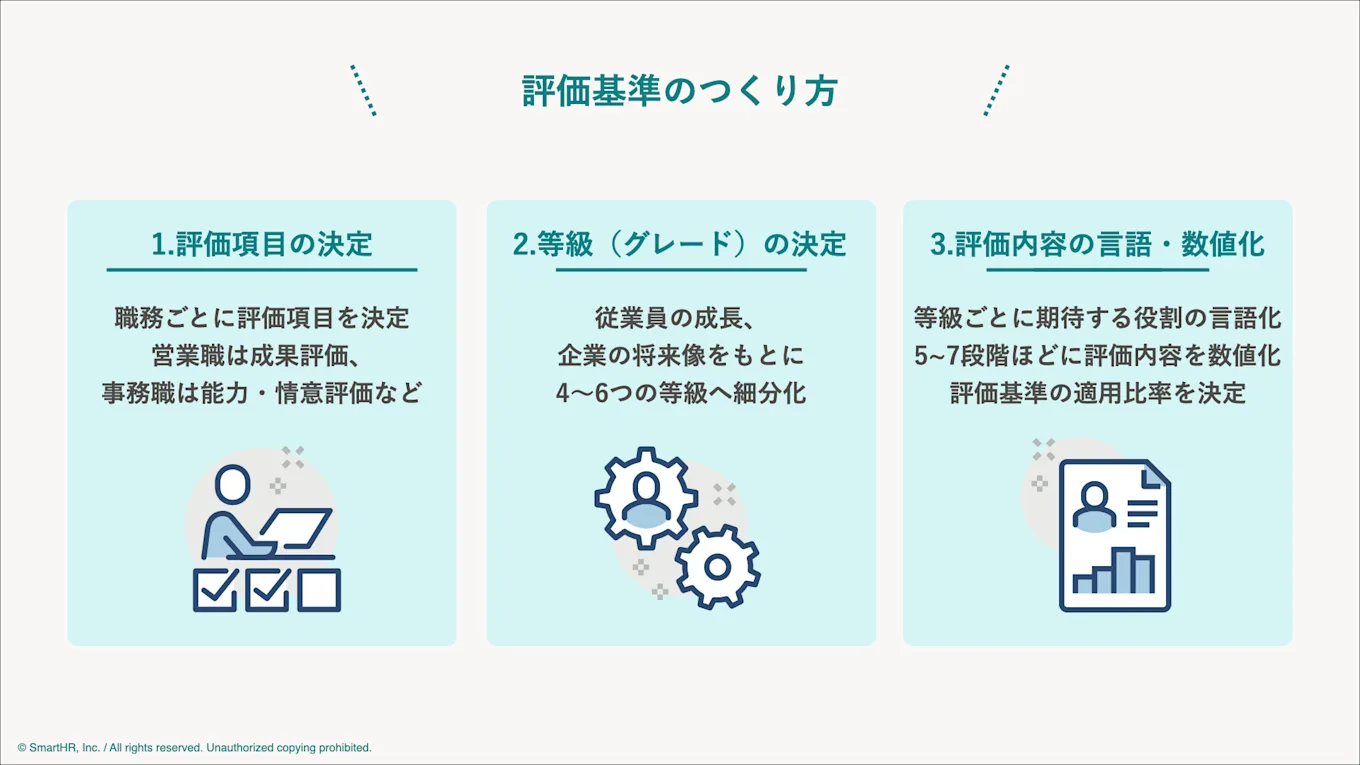 評価基準のつくり方

1.評価項目の決定

職務ごとに評価項目を決定
営業職は成果評価、
事務職は能力・情意評価など

2.等級（グレード）の決定

従業員の成長、
企業の将来像をもとに
4〜6つの等級へ細分化

3.評価内容の言語・数値化

等級ごとに期待する役割の言語化
5~7段階ほどに評価内容を数値化
評価基準の適用比率を決定

© SmartHR, Inc. / All rights reserved. Unauthorized copying prohibited.